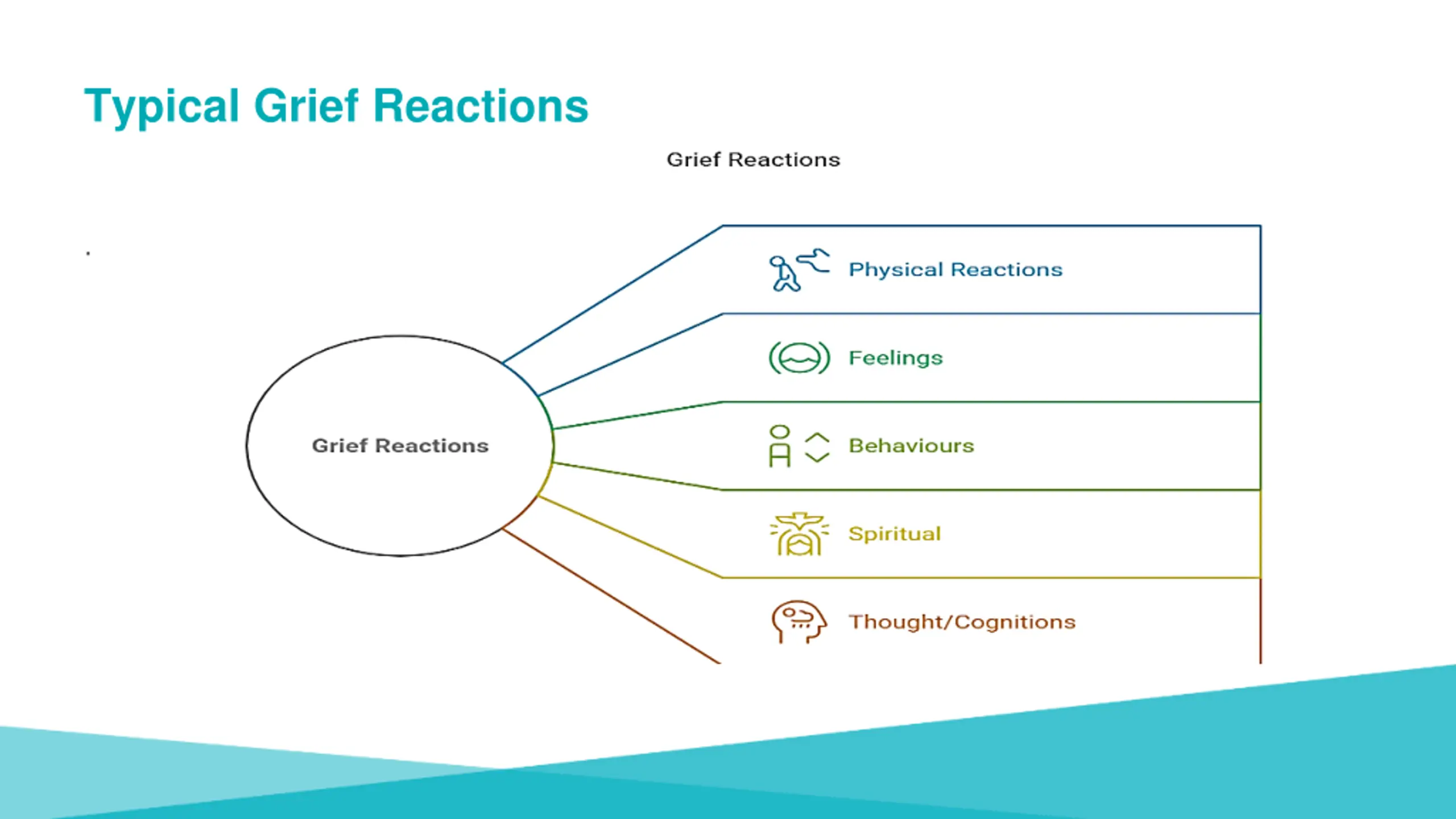 Typical Grief Reactions

Grief Reactions

Grief Reactions

Physical Reactions

Feelings

Behaviours

Spiritual

Thought/Cognitions